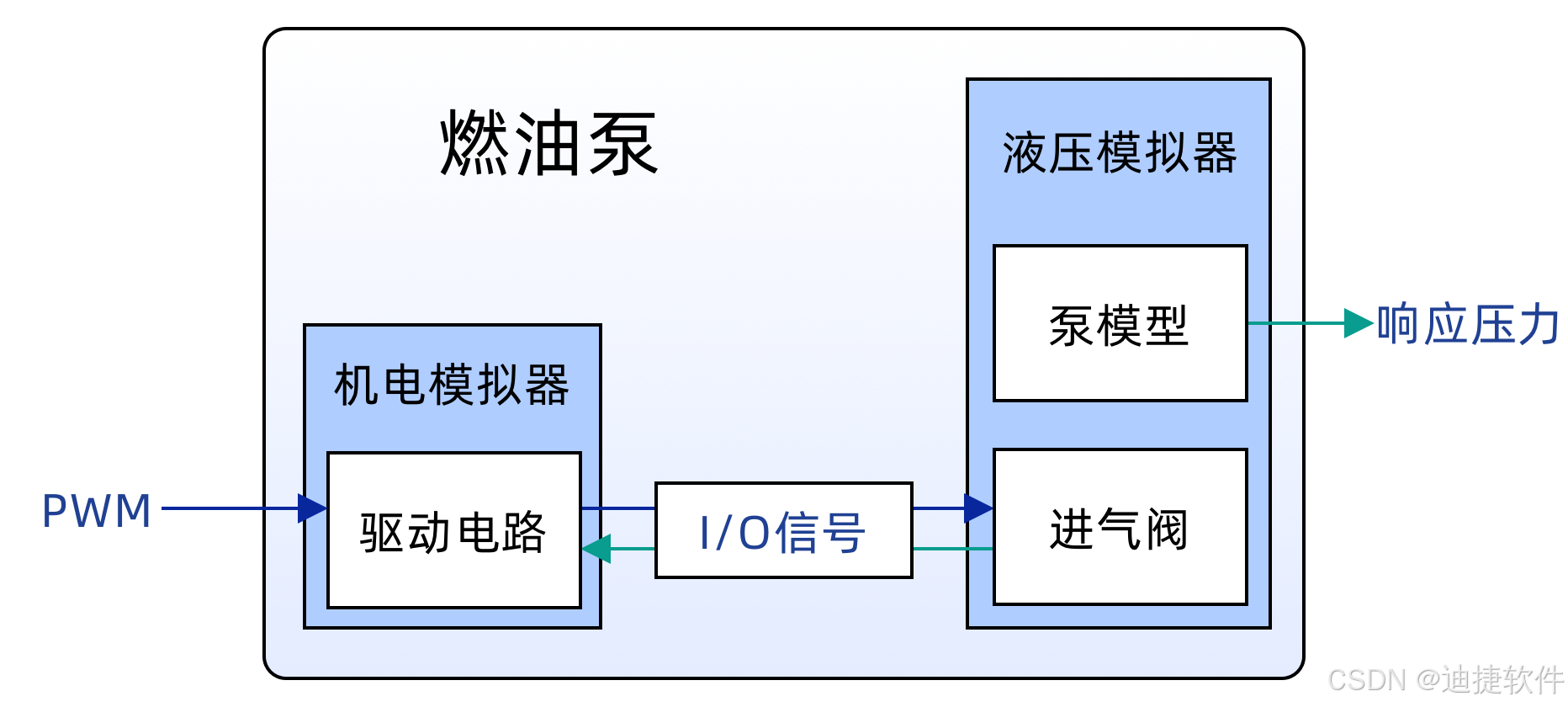 燃油泵

液压模拟器

泵模型

响应压力

机电模拟器

PWM

驱动电路

I/O信号

进气阀

CSDN @迪捷软件